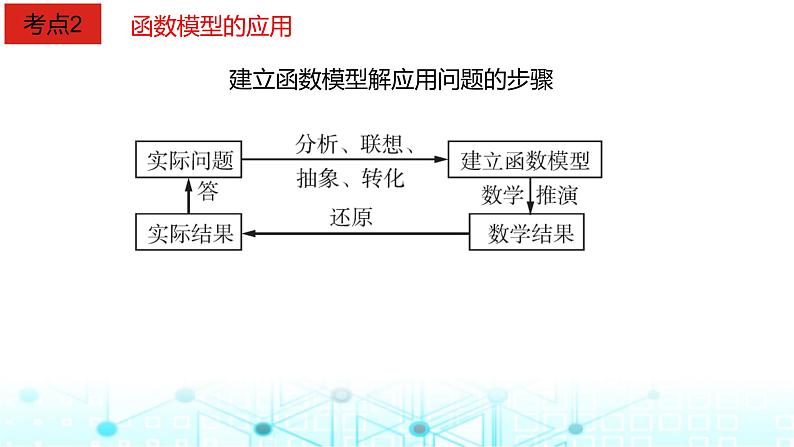 考点2 函数模型的应用

建立函数模型解应用问题的步骤

实际问题

分析、联想、抽象、转化

建立函数模型

数学 推演

数学结果

还原

实际结果

答